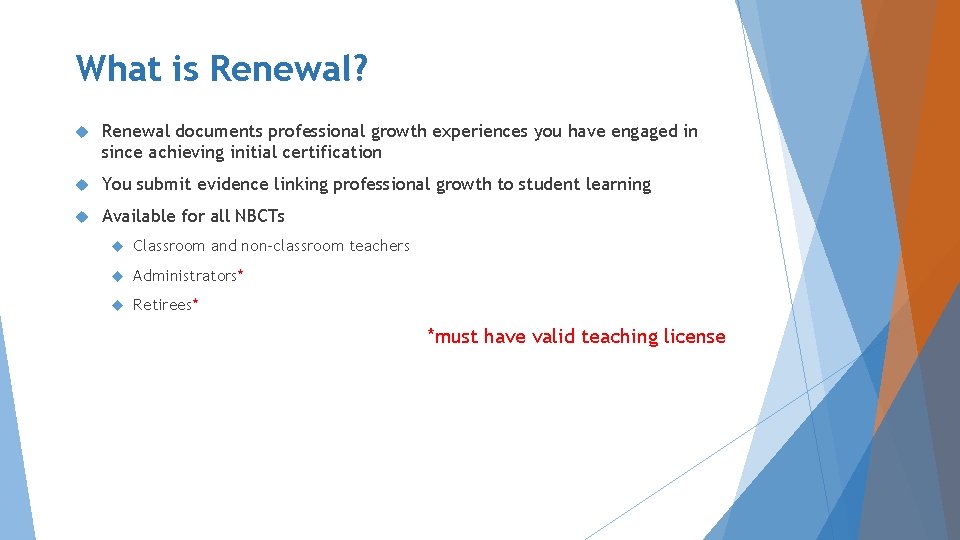 What is Renewal?

Renewal documents professional growth experiences you have engaged in since achieving initial certification

You submit evidence linking professional growth to student learning

Available for all NBCTs

Classroom and non-classroom teachers

Administrators*

Retirees*

*must have valid teaching license